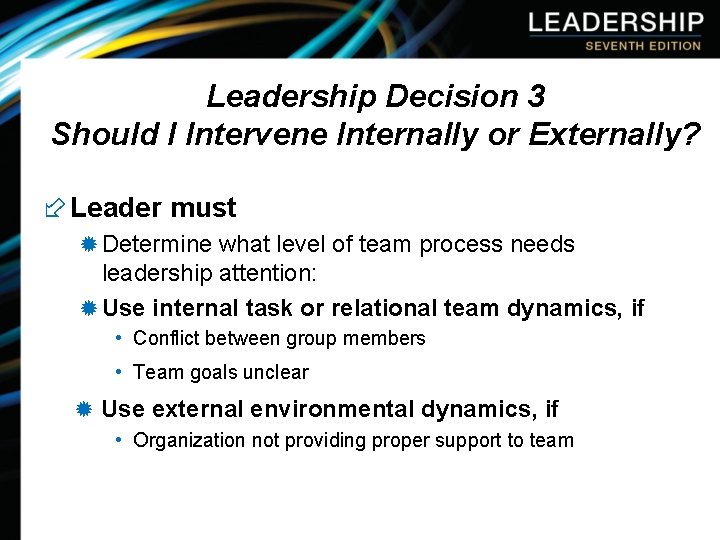 LEADERSHIP
SEVENTH EDITION

Leadership Decision 3
Should I Intervene Internally or Externally?

Leader must

Determine what level of team process needs leadership attention:

Use internal task or relational team dynamics, if

• Conflict between group members

• Team goals unclear

Use external environmental dynamics, if

• Organization not providing proper support to team